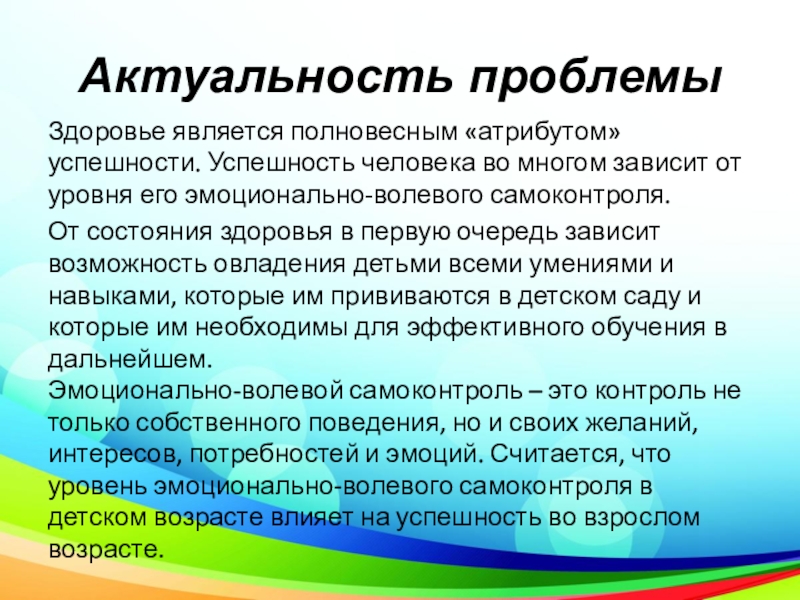 Актуальность проблемы

Здоровье является полновесным «атрибутом» успешности. Успешность человека во многом зависит от уровня его эмоционально-волевого самоконтроля.

От состояния здоровья в первую очередь зависит возможность овладения детьми всеми умениями и навыками, которые им прививаются в детском саду и которые им необходимы для эффективного обучения в дальнейшем.
Эмоционально-волевой самоконтроль – это контроль не только собственного поведения, но и своих желаний, интересов, потребностей и эмоций. Считается, что уровень эмоционально-волевого самоконтроля в детском возрасте влияет на успешность во взрослом возрасте.